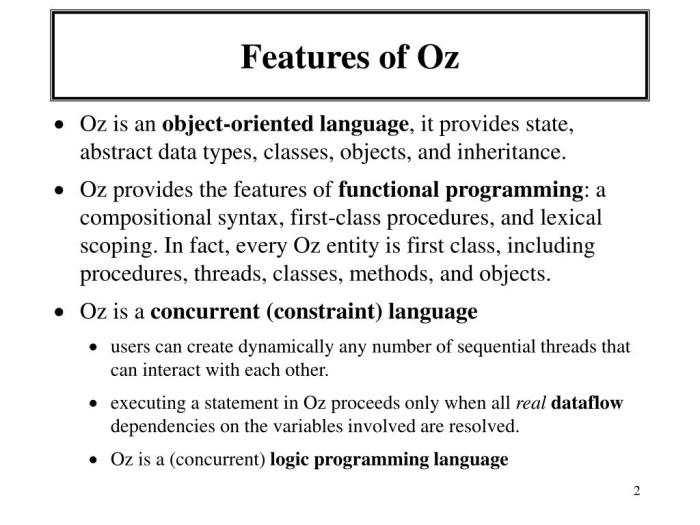 Features of Oz

• Oz is an object-oriented language, it provides state, abstract data types, classes, objects, and inheritance.

• Oz provides the features of functional programming: a compositional syntax, first-class procedures, and lexical scoping. In fact, every Oz entity is first class, including procedures, threads, classes, methods, and objects.

• Oz is a concurrent (constraint) language

• users can create dynamically any number of sequential threads that can interact with each other.

• executing a statement in Oz proceeds only when all real dataflow dependencies on the variables involved are resolved.

• Oz is a (concurrent) logic programming language

2